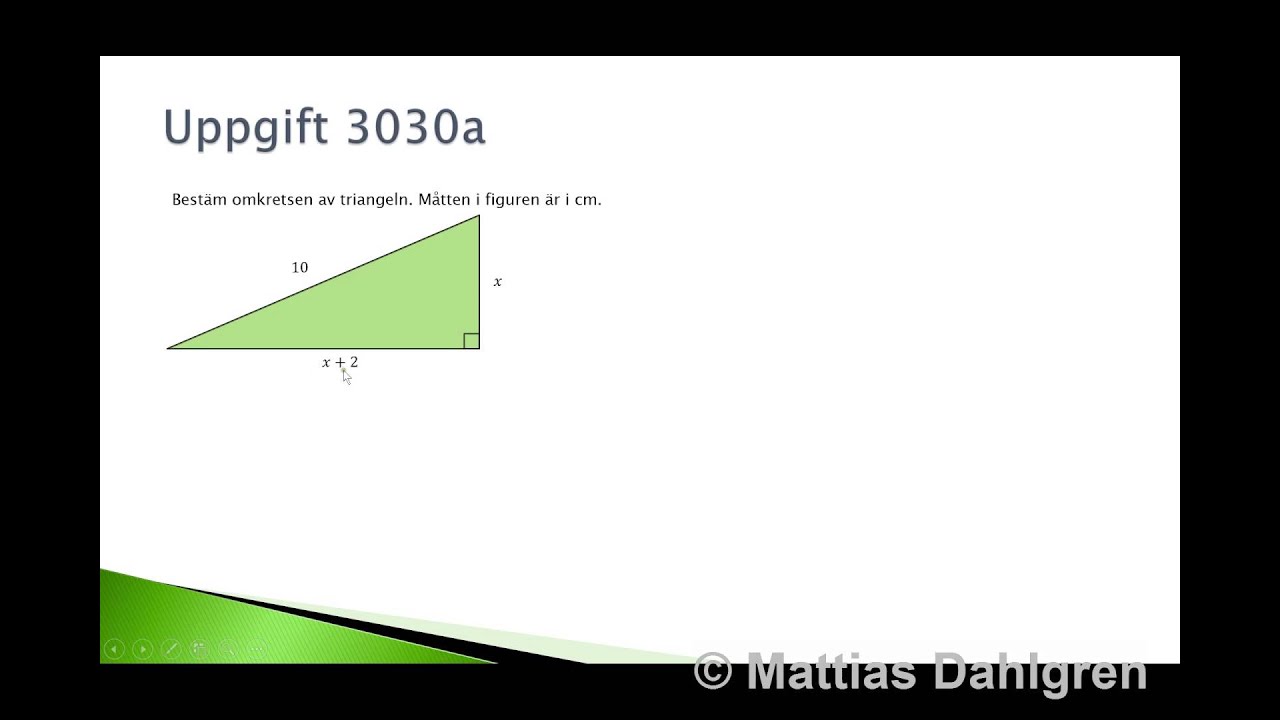 Uppgift 3030a

Bestäm omkretsen av triangeln. Måtten i figuren är i cm.

10

$x$

$x + 2$

© Mattias Dahlgren